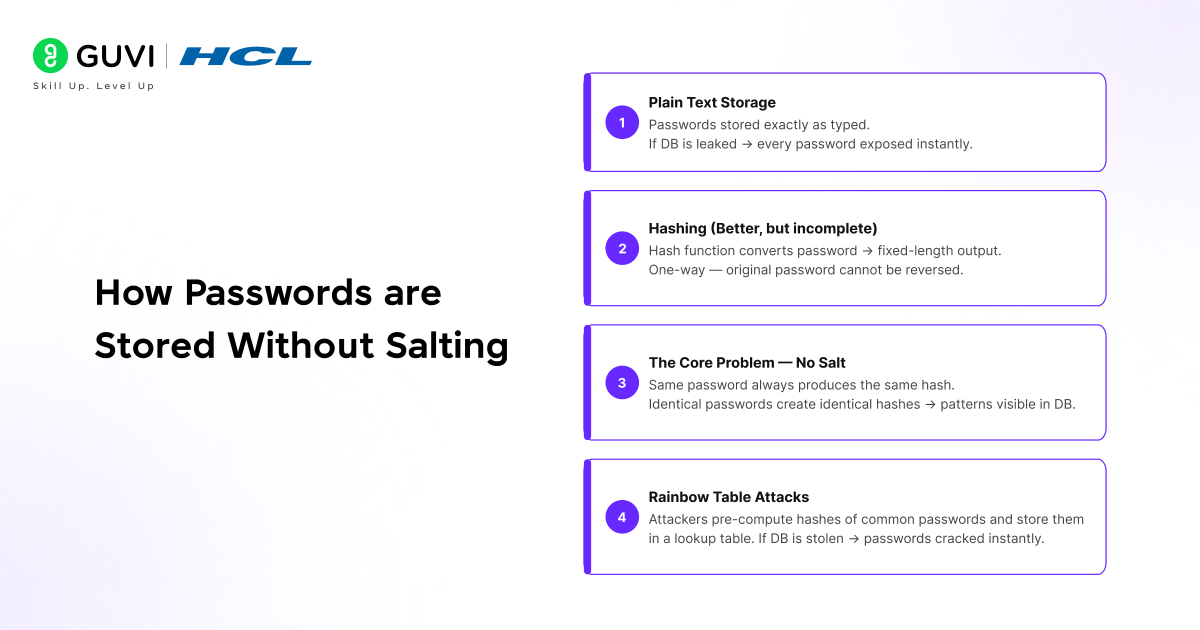 GUVI | HCL
Skill Up. Level Up

How Passwords are Stored Without Salting

1
Plain Text Storage
Passwords stored exactly as typed.
If DB is leaked → every password exposed instantly.

2
Hashing (Better, but incomplete)
Hash function converts password → fixed-length output.
One-way — original password cannot be reversed.

3
The Core Problem — No Salt
Same password always produces the same hash.
Identical passwords create identical hashes → patterns visible in DB.

4
Rainbow Table Attacks
Attackers pre-compute hashes of common passwords and store them in a lookup table. If DB is stolen → passwords cracked instantly.